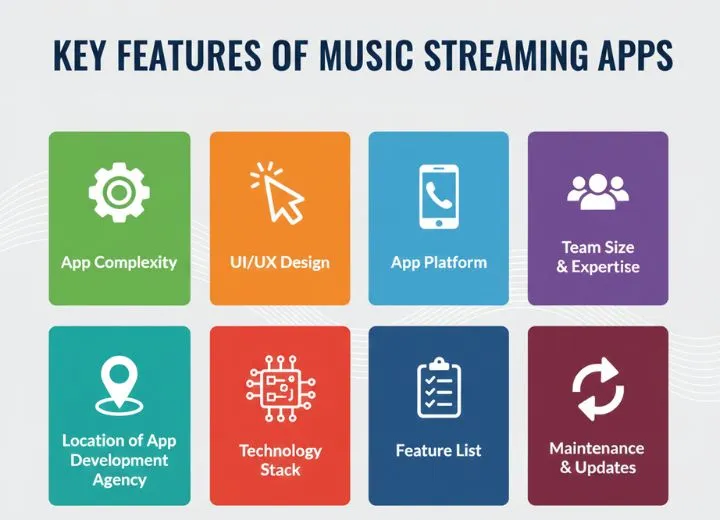 KEY FEATURES OF MUSIC STREAMING APPS

App Complexity

UI/UX Design

App Platform

Team Size & Expertise

Location of App Development Agency

Technology Stack

Feature List

Maintenance & Updates